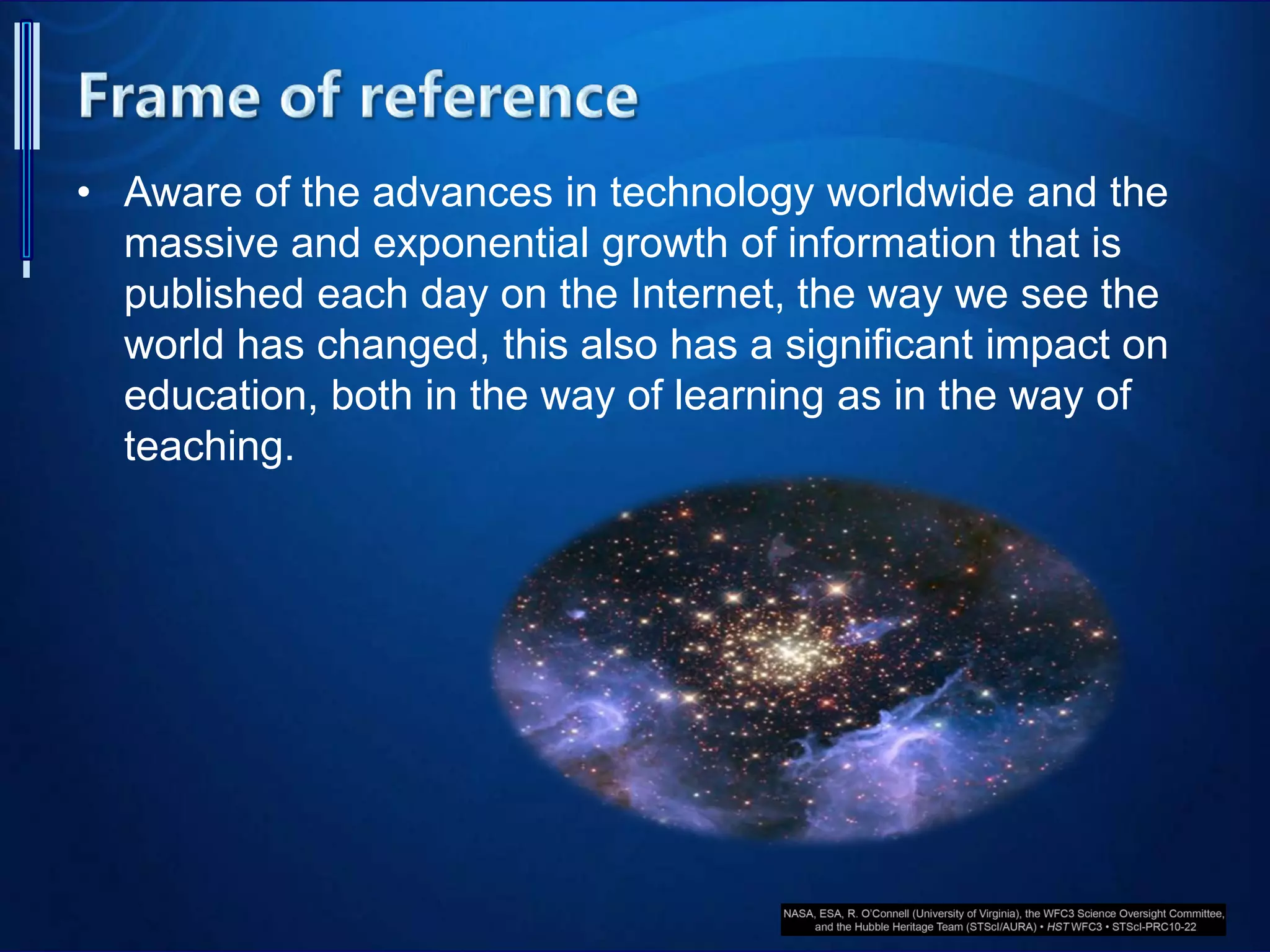 Frame of reference

• Aware of the advances in technology worldwide and the massive and exponential growth of information that is published each day on the Internet, the way we see the world has changed, this also has a significant impact on education, both in the way of learning as in the way of teaching.

NASA, ESA, R. O'Connell (University of Virginia), the WFC3 Science Oversight Committee, and the Hubble Heritage Team (STScI/AURA) • HST WFC3 • STScI-PRC10-22